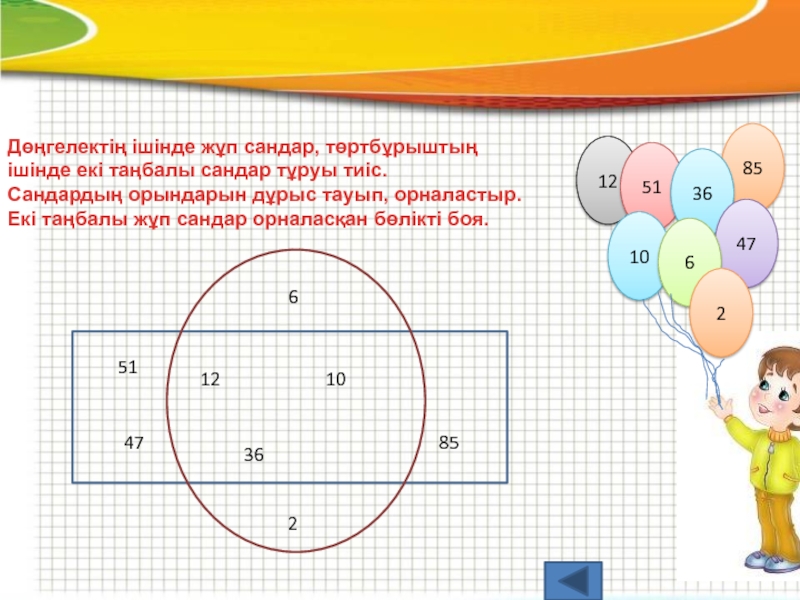 Дөңгелектің ішінде жұп сандар, төртбұрыштың ішінде екі таңбалы сандар тұруы тиіс. Сандардың орындарын дұрыс тауып, орналастыр. Екі таңбалы жұп сандар орналасқан бөлікті боя.

12
51
36
85
10
6
47
2

6
51
12
10
47
36
85
2